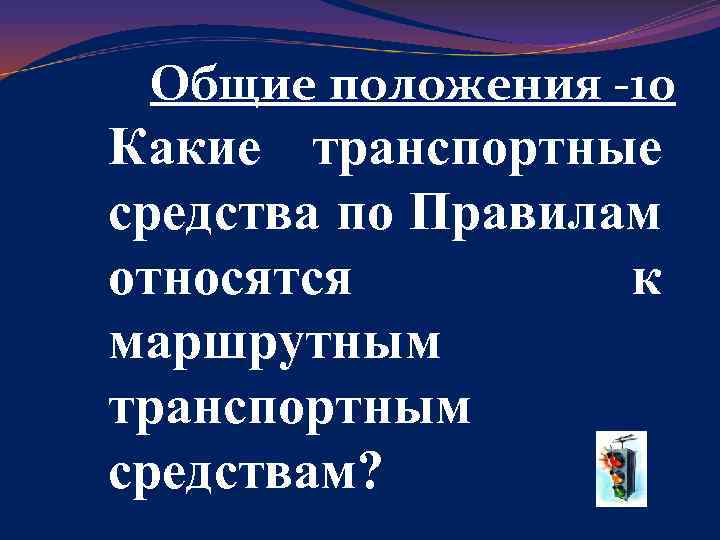 Общие положения -10

Какие транспортные средства по Правилам относятся к маршрутным транспортным средствам?